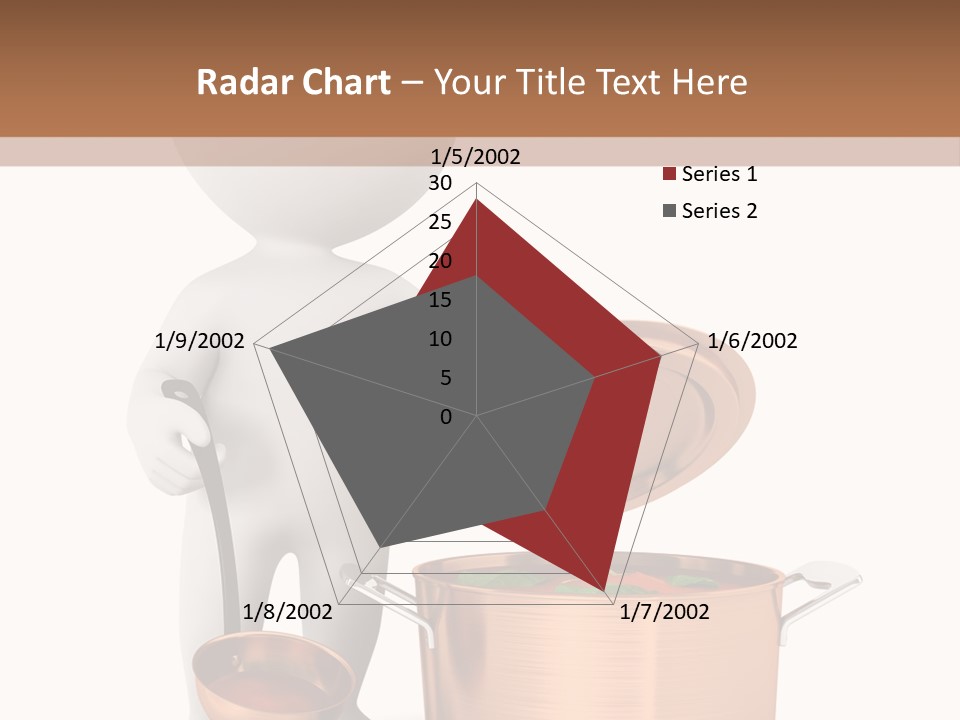 Radar Chart – Your Title Text Here

1/5/2002
30
25
20
15
10
5
0
1/6/2002
1/7/2002
1/8/2002
1/9/2002

Series 1
Series 2